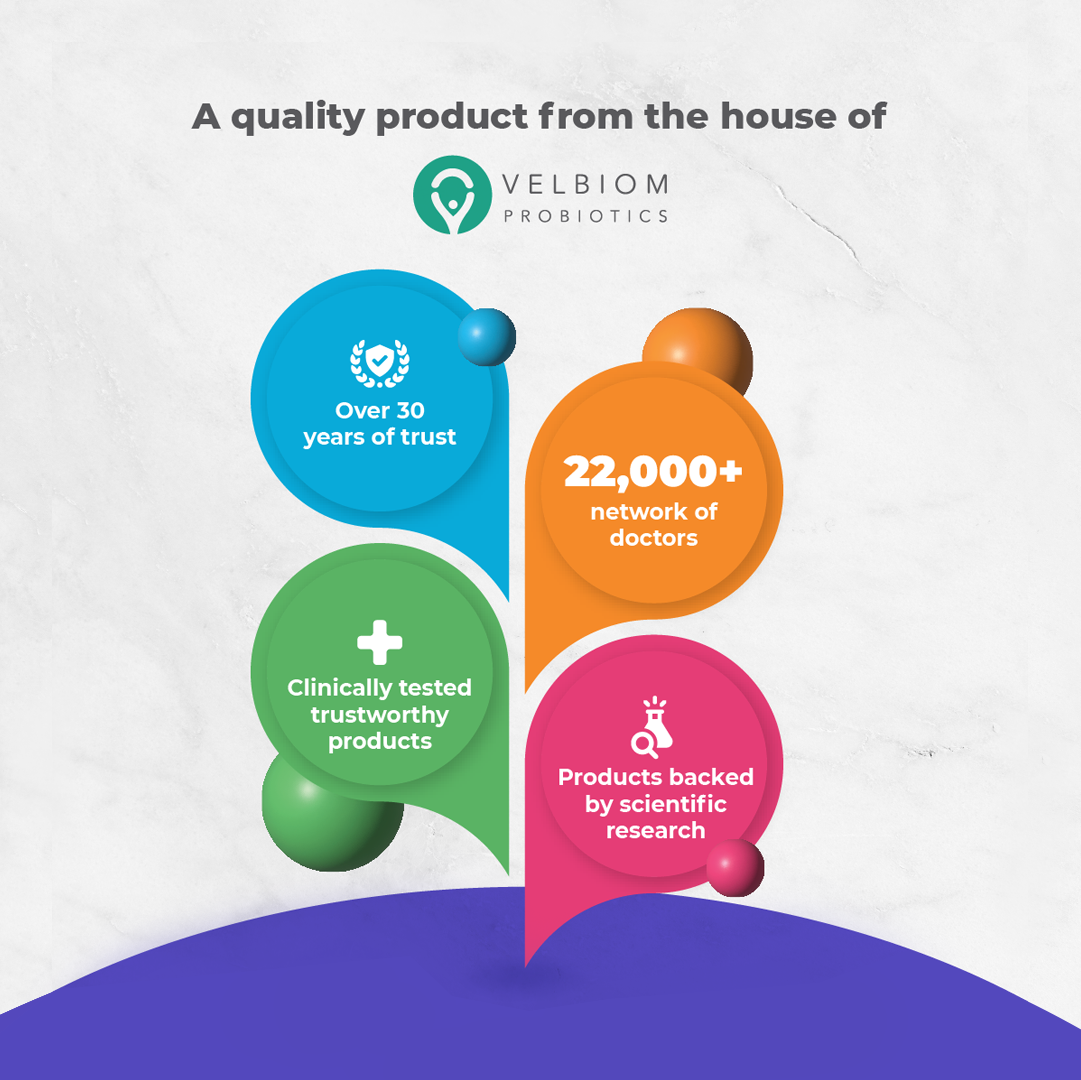 A quality product from the house of

VELBIOM
PROBIOTICS

Over 30 years of trust

22,000+
network of doctors

Clinically tested trustworthy products

Products backed by scientific research